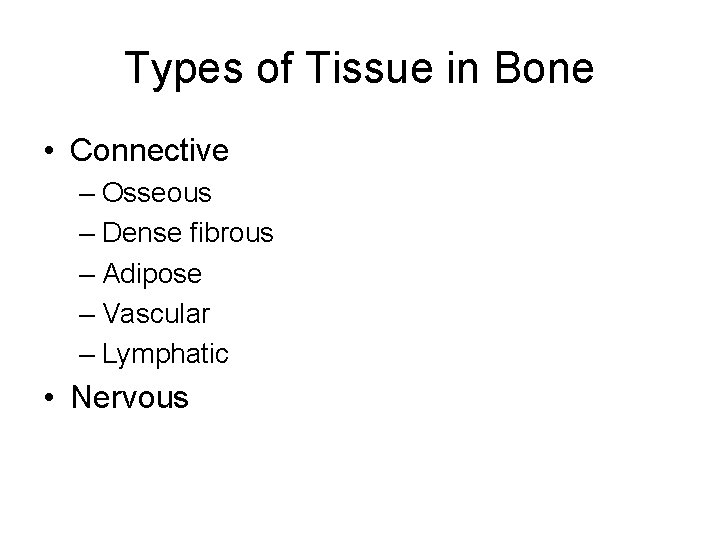 Types of Tissue in Bone

• Connective
  – Osseous
  – Dense fibrous
  – Adipose
  – Vascular
  – Lymphatic
• Nervous